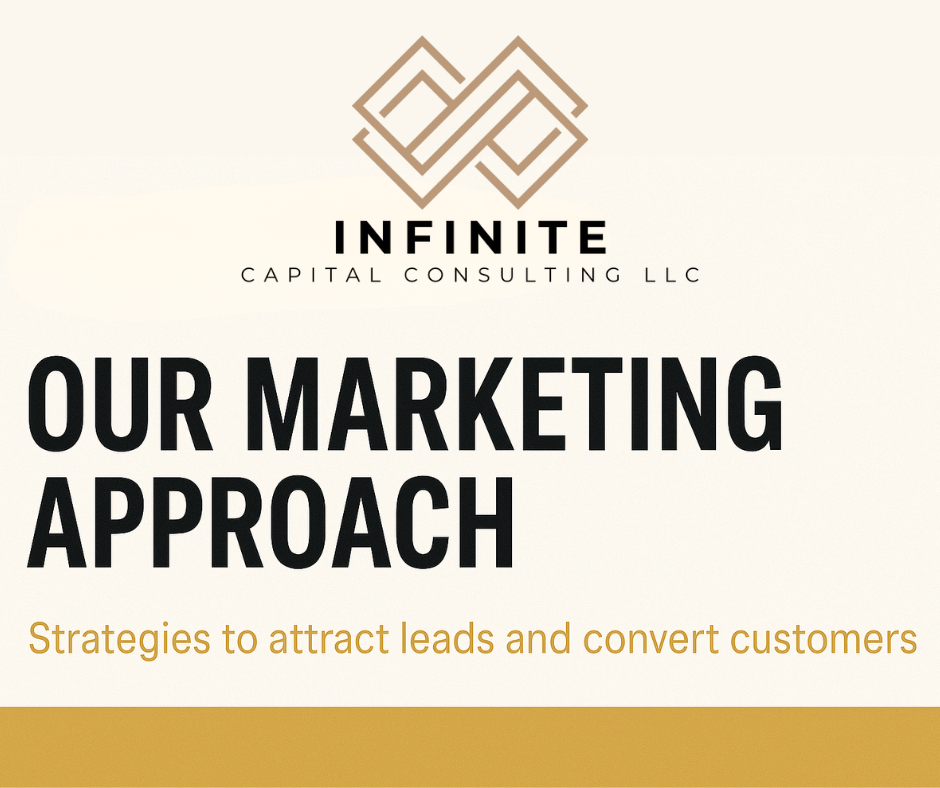 INFINITE
CAPITAL CONSULTING LLC

OUR MARKETING APPROACH

Strategies to attract leads and convert customers